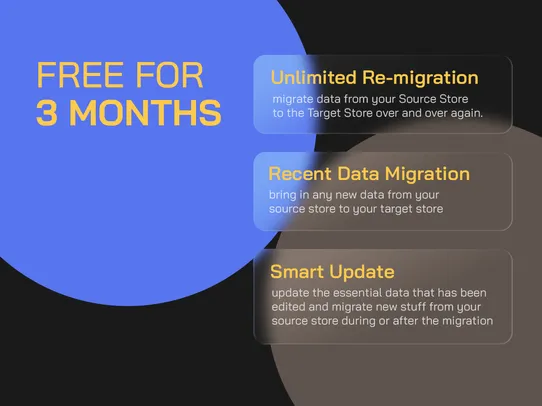 FREE FOR
3 MONTHS

Unlimited Re-migration
migrate data from your Source Store to the Target Store over and over again.

Recent Data Migration
bring in any new data from your source store to your target store

Smart Update
update the essential data that has been edited and migrate new stuff from your source store during or after the migration